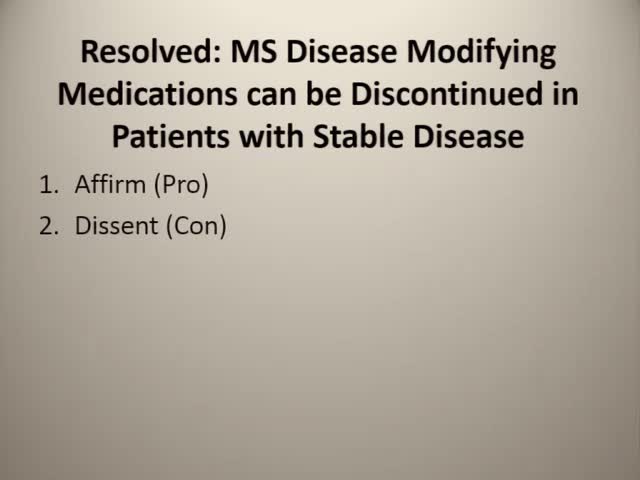 Resolved: MS Disease Modifying Medications can be Discontinued in Patients with Stable Disease

1. Affirm (Pro)
2. Dissent (Con)